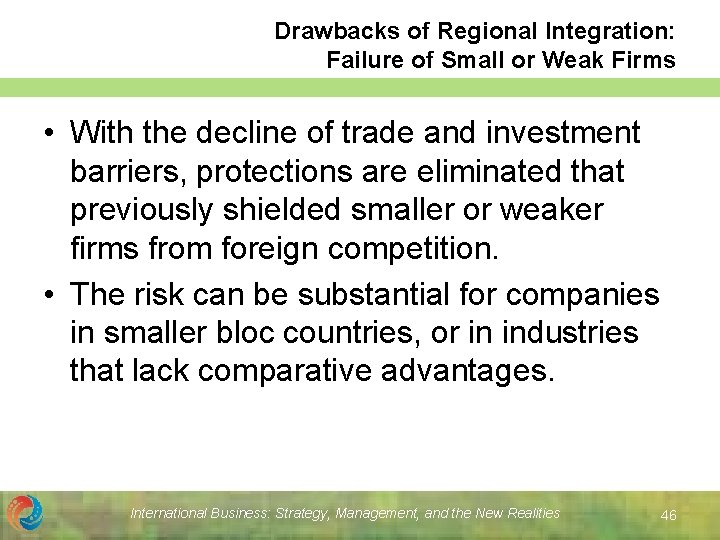 Drawbacks of Regional Integration:
Failure of Small or Weak Firms

• With the decline of trade and investment barriers, protections are eliminated that previously shielded smaller or weaker firms from foreign competition.

• The risk can be substantial for companies in smaller bloc countries, or in industries that lack comparative advantages.

International Business: Strategy, Management, and the New Realities

46